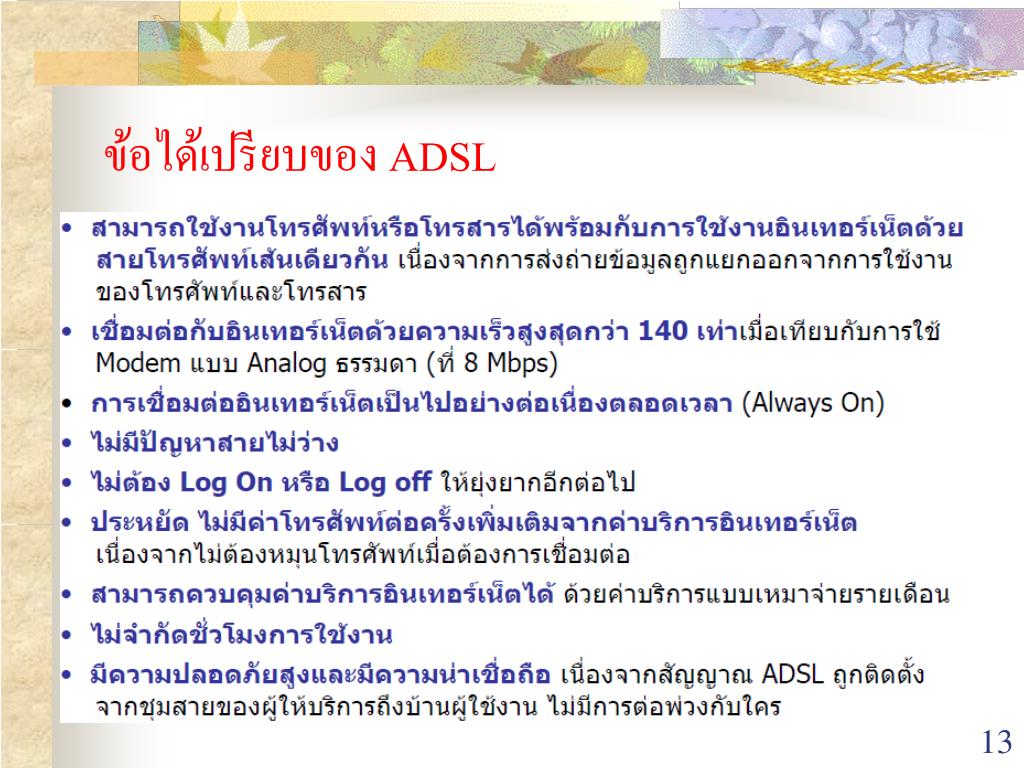 ข้อได้เปรียบของ ADSL

• สามารถใช้งานโทรศัพท์หรือโทรสารได้พร้อมกับการใช้งานอินเทอร์เน็ตด้วยสายโทรศัพท์เส้นเดียวกัน เนื่องจากการส่งถ่ายข้อมูลถูกแยกออกจากการใช้งานของโทรศัพท์และโทรสาร
• เชื่อมต่อกับอินเทอร์เน็ตด้วยความเร็วสูงสุดกว่า 140 เท่าเมื่อเทียบกับการใช้ Modem แบบ Analog ธรรมดา (ที่ 8 Mbps)
• การเชื่อมต่ออินเทอร์เน็ตเป็นไปอย่างต่อเนื่องตลอดเวลา (Always On)
• ไม่มีปัญหาสายไม่ว่าง
• ไม่ต้อง Log On หรือ Log off ให้ยุ่งยากอีกต่อไป
• ประหยัด ไม่มีค่าโทรศัพท์ต่อครั้งเพิ่มเติมจากค่าบริการอินเทอร์เน็ต เนื่องจากไม่ต้องหมุนโทรศัพท์เมื่อต้องการเชื่อมต่อ
• สามารถควบคุมค่าบริการอินเทอร์เน็ตได้ ด้วยค่าบริการแบบเหมาจ่ายรายเดือน
• ไม่จำกัดชั่วโมงการใช้งาน
• มีความปลอดภัยสูงและมีความน่าเชื่อถือ เนื่องจากสัญญาณ ADSL ถูกติดตั้งจากชุมสายของผู้ให้บริการถึงบ้านผู้ใช้งาน ไม่มีการต่อพ่วงกับใคร

13